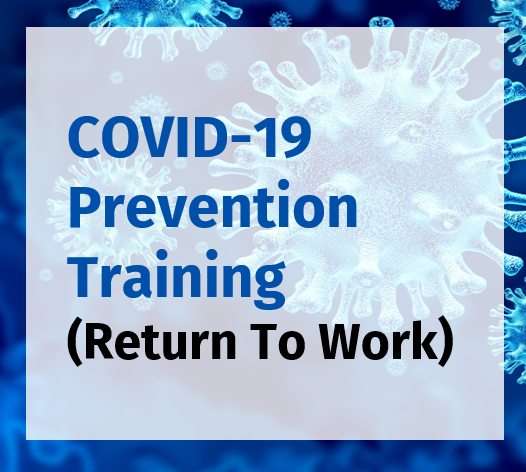 COVID-19 Prevention Training
(Return To Work)